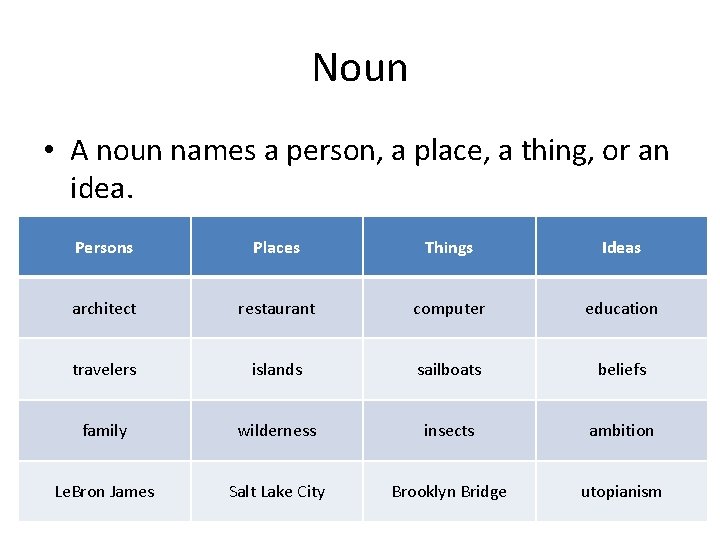 Noun

• A noun names a person, a place, a thing, or an idea.

| Persons | Places | Things | Ideas |
|---|---|---|---|
| architect | restaurant | computer | education |
| travelers | islands | sailboats | beliefs |
| family | wilderness | insects | ambition |
| LeBron James | Salt Lake City | Brooklyn Bridge | utopianism |